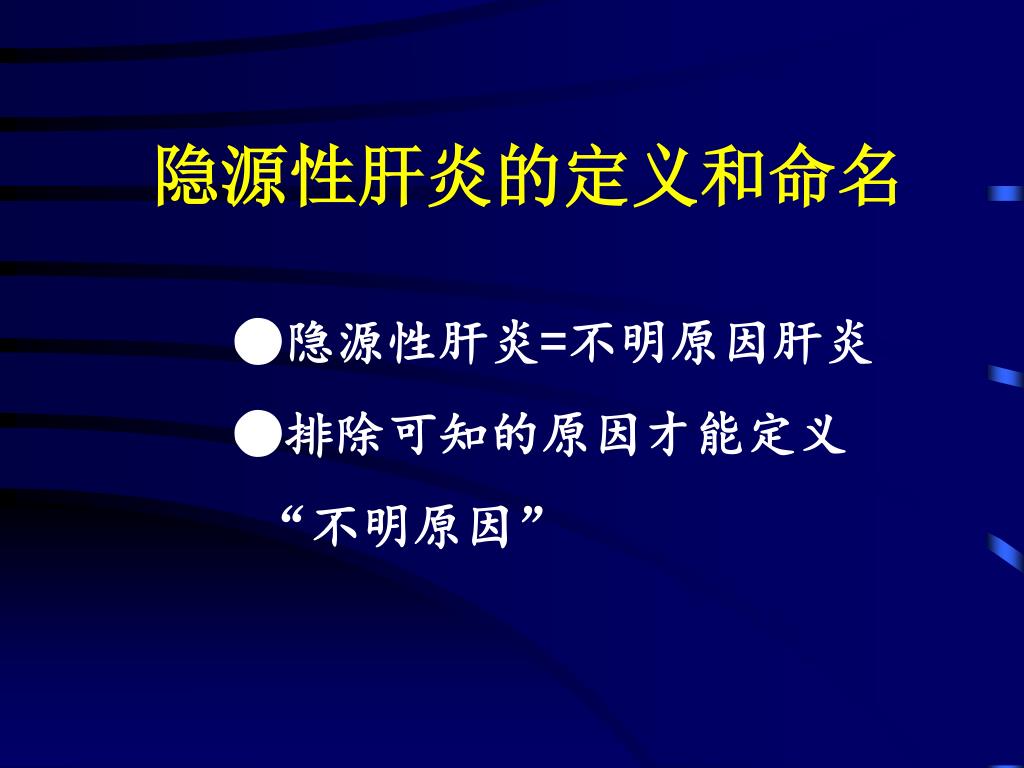 隐源性肝炎的定义和命名

●隐源性肝炎=不明原因肝炎

●排除可知的原因才能定义“不明原因”